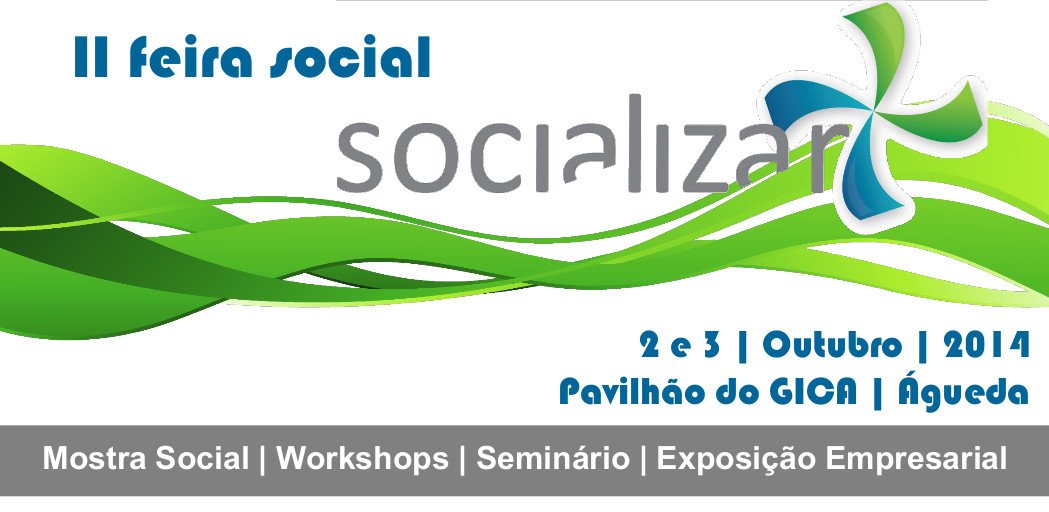 II feira social

socializar

2 e 3 | Outubro | 2014
Pavilhão do GICA | Águeda

Mostra Social | Workshops | Seminário | Exposição Empresarial